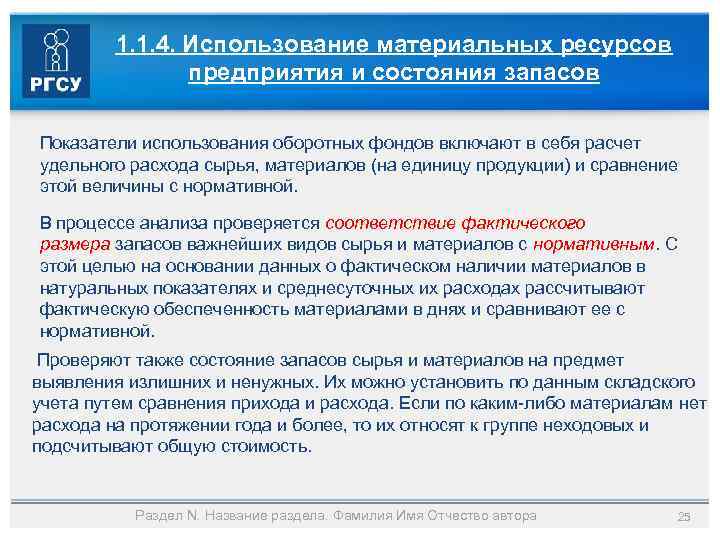 РГСУ

1.1.4. Использование материальных ресурсов предприятия и состояния запасов

Показатели использования оборотных фондов включают в себя расчет удельного расхода сырья, материалов (на единицу продукции) и сравнение этой величины с нормативной.

В процессе анализа проверяется соответствие фактического размера запасов важнейших видов сырья и материалов с нормативным. С этой целью на основании данных о фактическом наличии материалов в натуральных показателях и среднесуточных их расходах рассчитывают фактическую обеспеченность материалами в днях и сравнивают ее с нормативной.

Проверяют также состояние запасов сырья и материалов на предмет выявления излишних и ненужных. Их можно установить по данным складского учета путем сравнения прихода и расхода. Если по каким-либо материалам нет расхода на протяжении года и более, то их относят к группе неходовых и подсчитывают общую стоимость.

Раздел N. Название раздела. Фамилия Имя Отчество автора

25